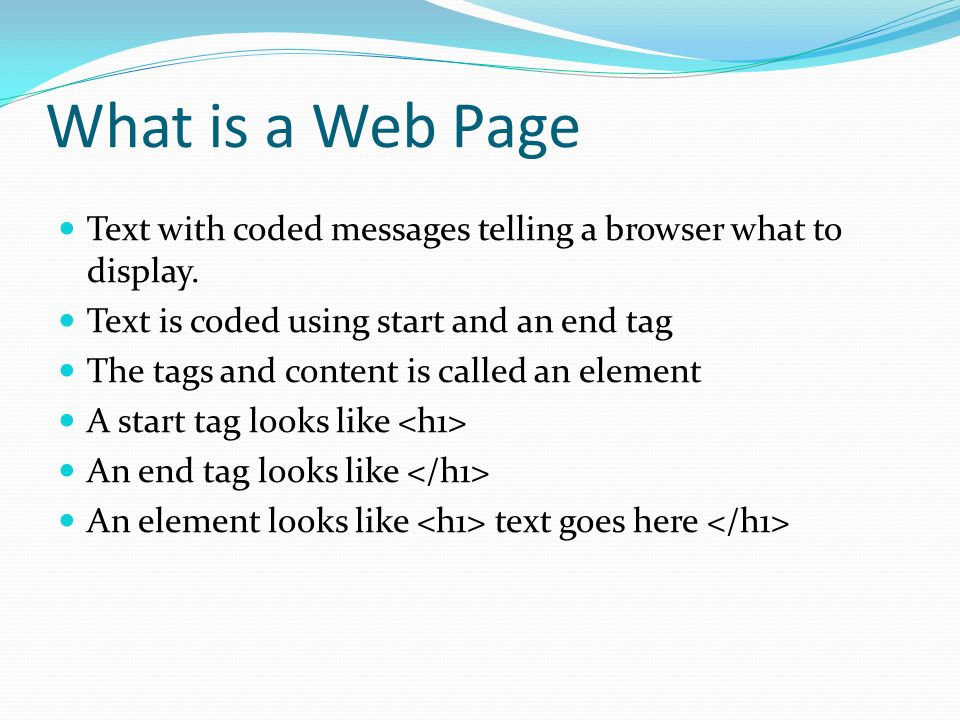 What is a Web Page

- Text with coded messages telling a browser what to display.
- Text is coded using start and an end tag
- The tags and content is called an element
- A start tag looks like <h1>
- An end tag looks like </h1>
- An element looks like <h1> text goes here </h1>